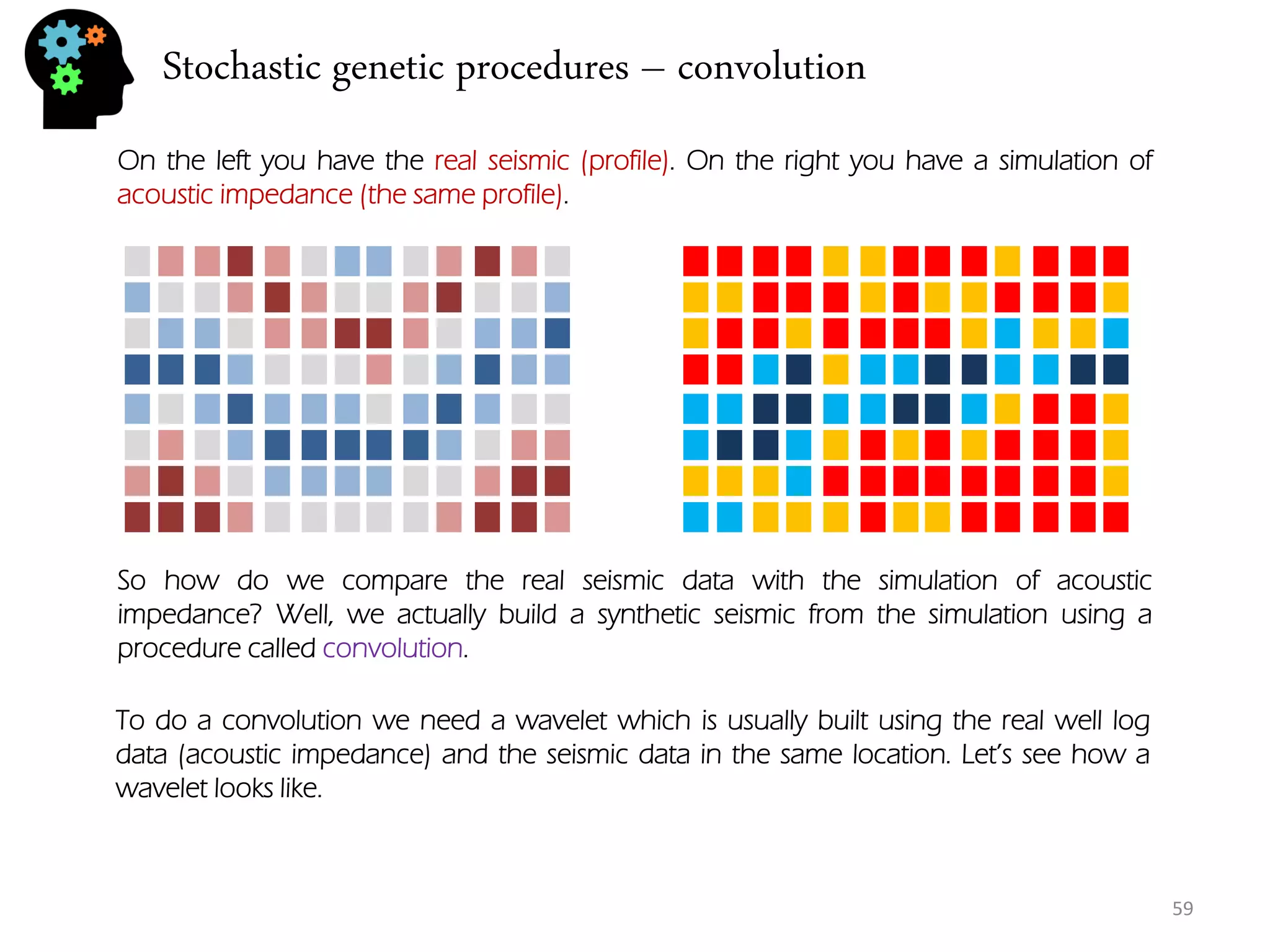 Stochastic genetic procedures – convolution

On the left you have the real seismic (profile). On the right you have a simulation of acoustic impedance (the same profile).

So how do we compare the real seismic data with the simulation of acoustic impedance? Well, we actually build a synthetic seismic from the simulation using a procedure called convolution.

To do a convolution we need a wavelet which is usually built using the real well log data (acoustic impedance) and the seismic data in the same location. Let's see how a wavelet looks like.

59